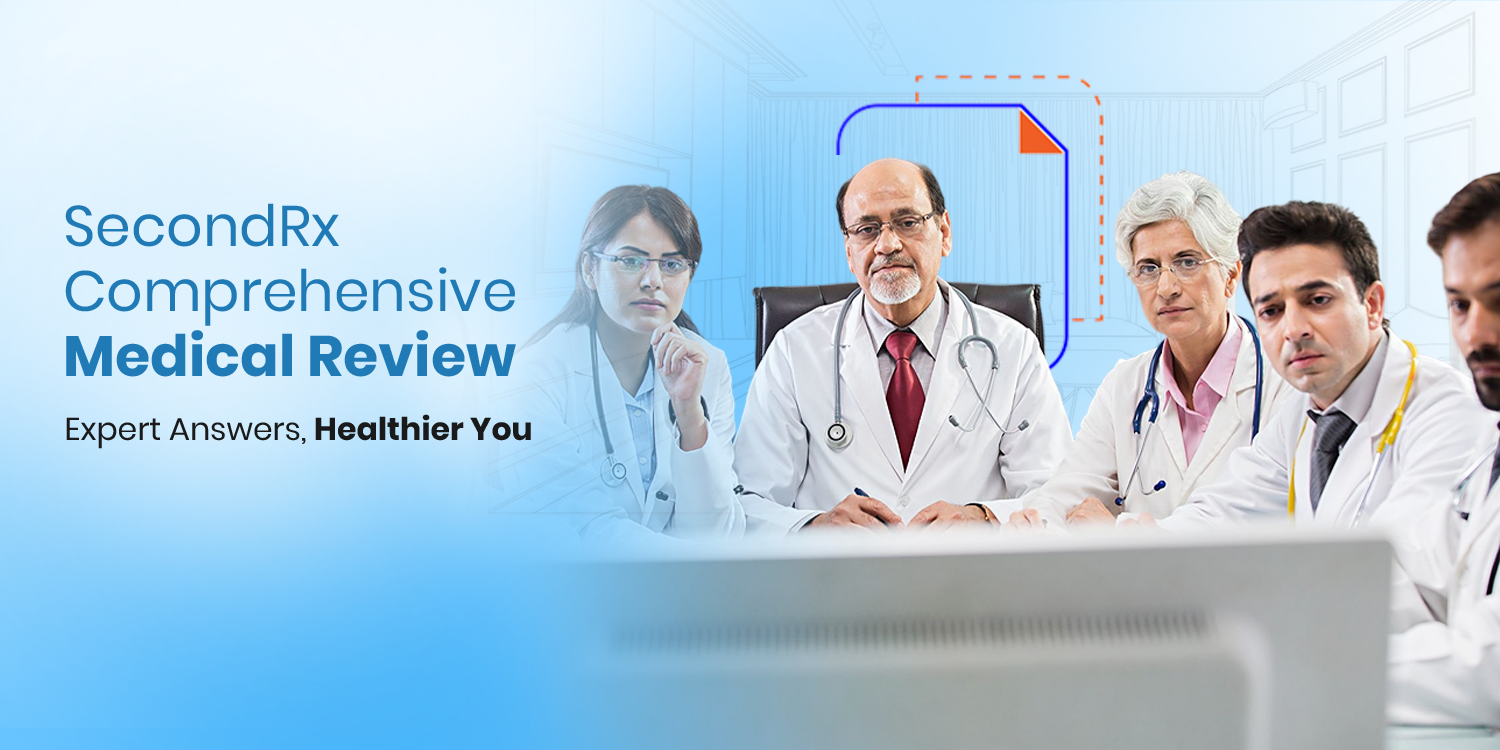 SecondRx
Comprehensive
Medical Review

Expert Answers, Healthier You